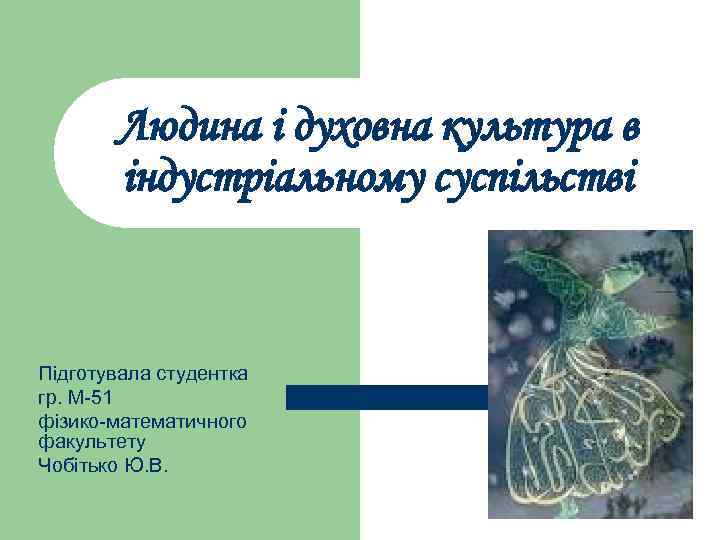 Людина і духовна культура в індустріальному суспільстві

Підготувала студентка
гр. М-51
фізико-математичного факультету
Чобітько Ю.В.